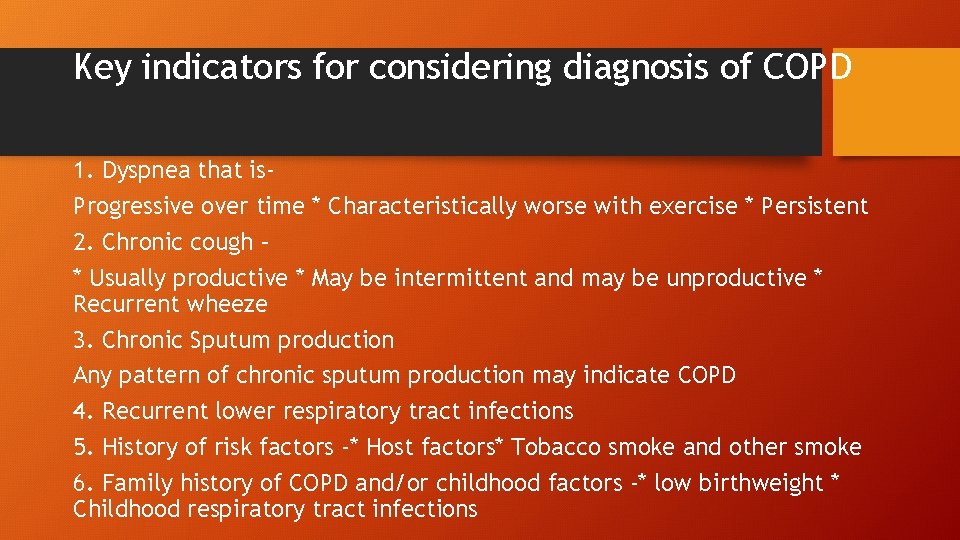 Key indicators for considering diagnosis of COPD

1. Dyspnea that is-

Progressive over time * Characteristically worse with exercise * Persistent

2. Chronic cough –

* Usually productive * May be intermittent and may be unproductive * Recurrent wheeze

3. Chronic Sputum production

Any pattern of chronic sputum production may indicate COPD

4. Recurrent lower respiratory tract infections

5. History of risk factors -* Host factors* Tobacco smoke and other smoke

6. Family history of COPD and/or childhood factors -* low birthweight * Childhood respiratory tract infections